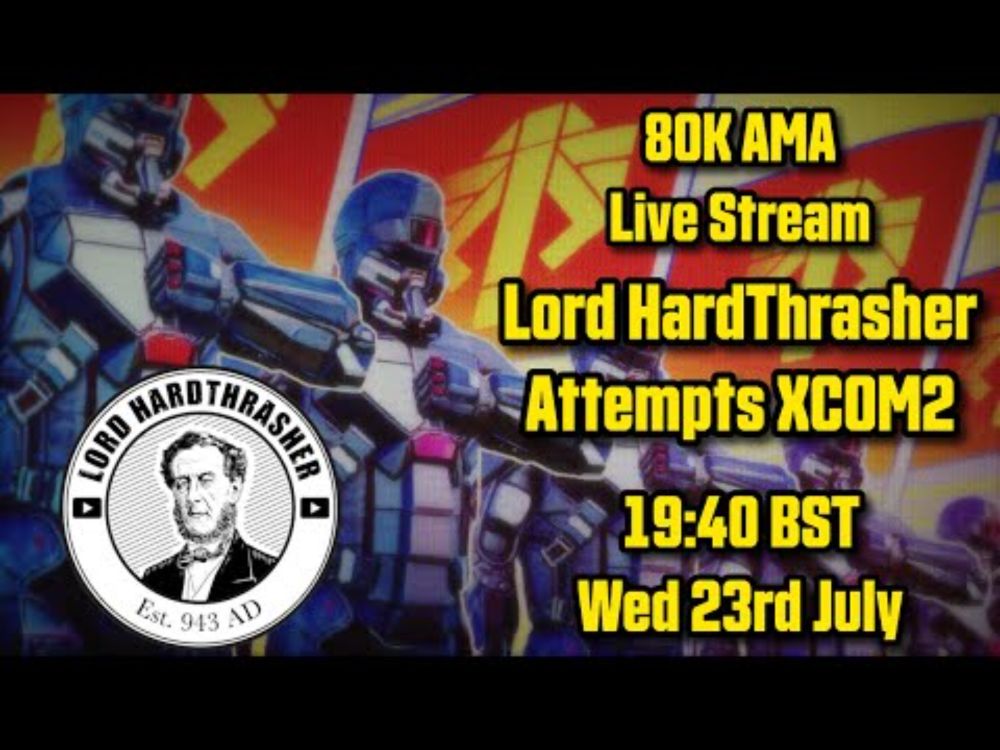 80K AMA
Live Stream
Lord HardThrasher
Attempts XCOM2
19:40 BST
Wed 23rd July

LORD HARDTHRASHER
Est. 943 AD